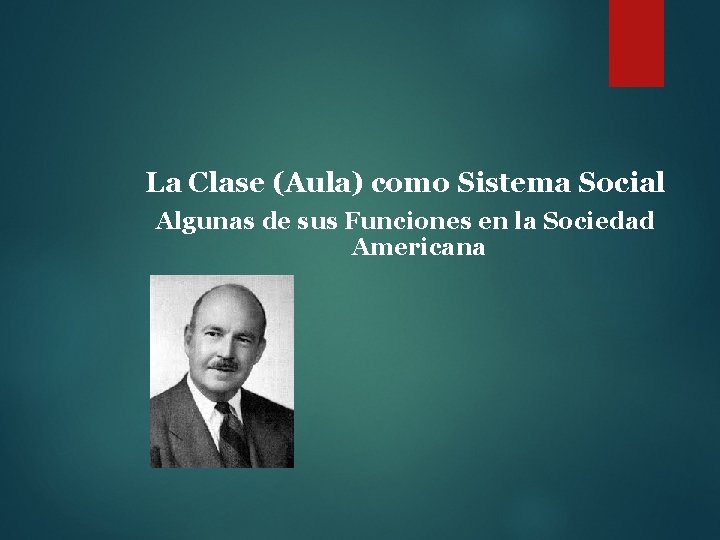 La Clase (Aula) como Sistema Social

Algunas de sus Funciones en la Sociedad Americana